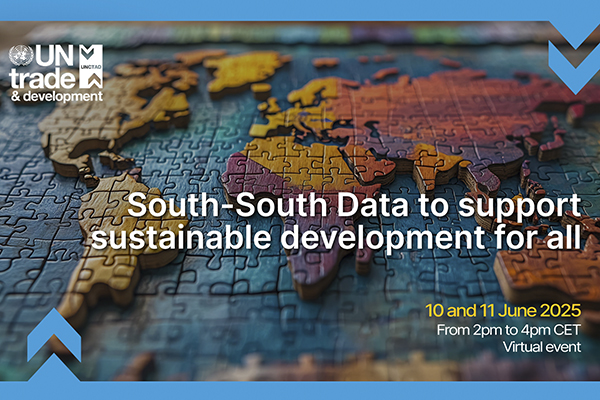 UN trade & development

UNCTAD

South-South Data to support sustainable development for all

10 and 11 June 2025
From 2pm to 4pm CET
Virtual event